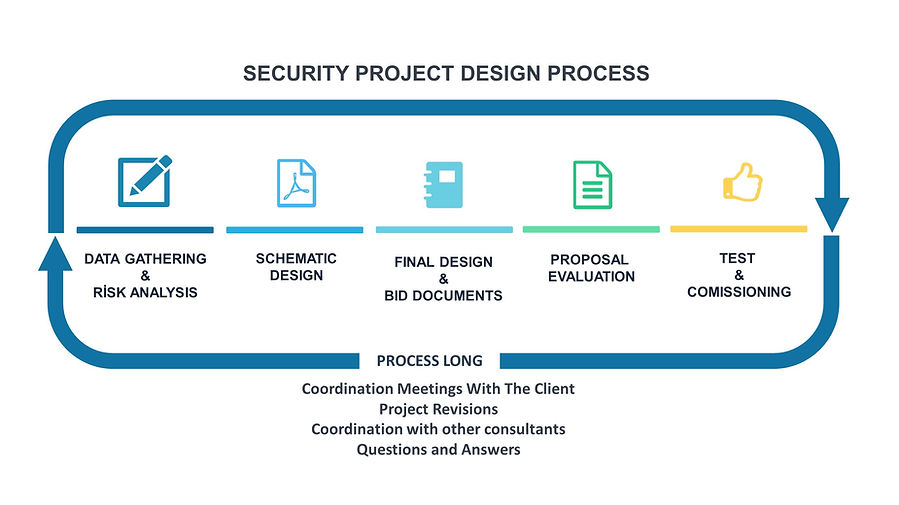 SECURITY PROJECT DESIGN PROCESS

DATA GATHERING
&
RİSK ANALYSIS

SCHEMATIC
DESIGN

FINAL DESIGN
&
BID DOCUMENTS

PROPOSAL
EVALUATION

TEST
&
COMISSIONING

PROCESS LONG

Coordination Meetings With The Client
Project Revisions
Coordination with other consultants
Questions and Answers